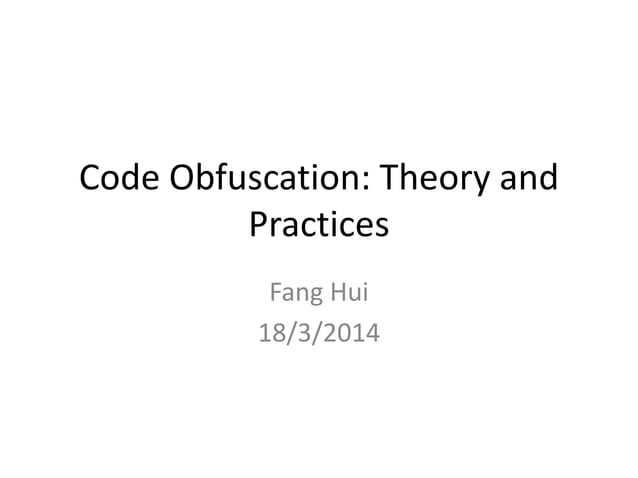 Code Obfuscation: Theory and Practices

Fang Hui
18/3/2014